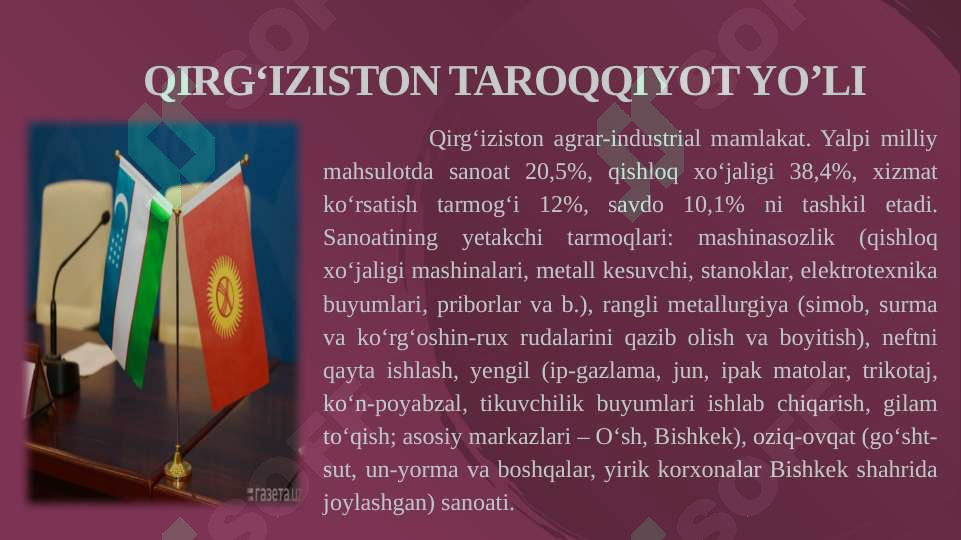 QIRG‘IZISTON TAROQQIYOT YO’LI

Qirg‘iziston agrar-industrial mamlakat. Yalpi milliy mahsulotda sanoat 20,5%, qishloq xo‘jaligi 38,4%, xizmat ko‘rsatish tarmog‘i 12%, savdo 10,1% ni tashkil etadi. Sanoatining yetakchi tarmoqlari: mashinasozlik (qishloq xo‘jaligi mashinalari, metall kesuvchi, stanoklar, elektrotexnika buyumlari, priborlar va b.), rangli metallurgiya (simob, surma va ko‘rg‘oshin-rux rudalarini qazib olish va boyitish), neftni qayta ishlash, yengil (ip-gazlama, jun, ipak matolar, trikotaj, ko‘n-poyabzal, tikuvchilik buyumlari ishlab chiqarish, gilam to‘qish; asosiy markazlari – O‘sh, Bishkek), oziq-ovqat (go‘sht-sut, un-yorma va boshqalar, yirik korxonalar Bishkek shahrida joylashgan) sanoati.

газета.uz